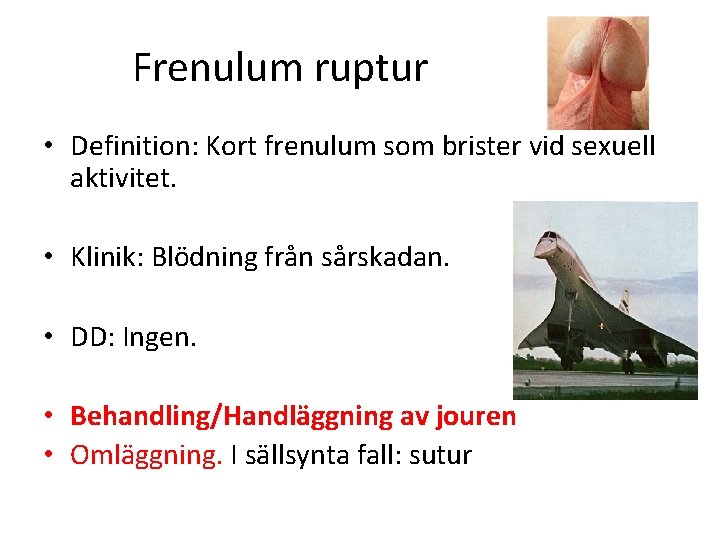 Frenulum ruptur

• Definition: Kort frenulum som brister vid sexuell aktivitet.

• Klinik: Blödning från sårskadan.

• DD: Ingen.

• Behandling/Handläggning av jouren
• Omläggning. I sällsynta fall: sutur